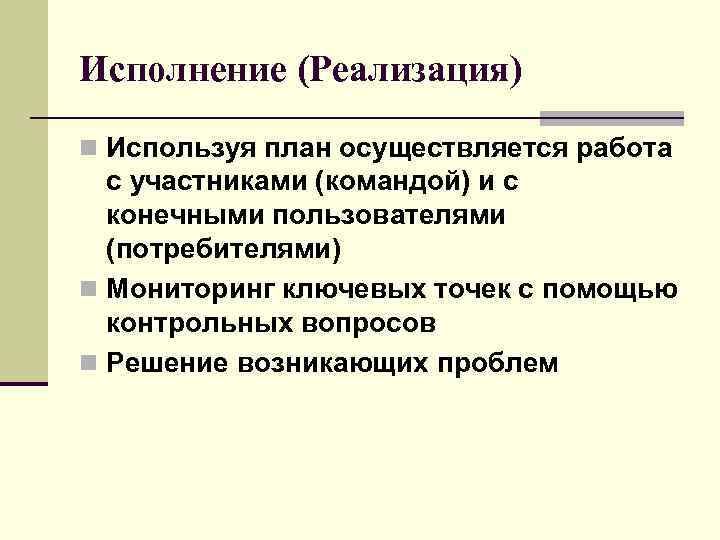 Исполнение (Реализация)

Используя план осуществляется работа с участниками (командой) и с конечными пользователями (потребителями)

Мониторинг ключевых точек с помощью контрольных вопросов

Решение возникающих проблем